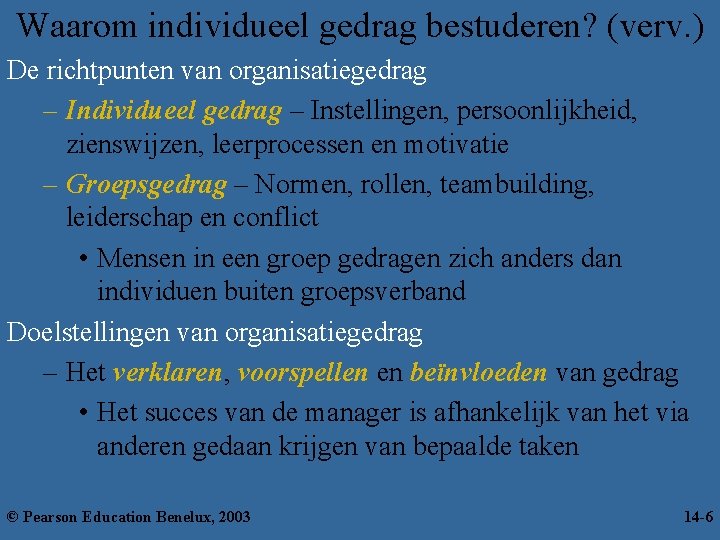 Waarom individueel gedrag bestuderen? (verv.)

De richtpunten van organisatiegedrag

– Individueel gedrag – Instellingen, persoonlijkheid, zienswijzen, leerprocessen en motivatie

– Groepsgedrag – Normen, rollen, teambuilding, leiderschap en conflict

• Mensen in een groep gedragen zich anders dan individuen buiten groepsverband

Doelstellingen van organisatiegedrag

– Het verklaren, voorspellen en beïnvloeden van gedrag

• Het succes van de manager is afhankelijk van het via anderen gedaan krijgen van bepaalde taken

© Pearson Education Benelux, 2003

14-6